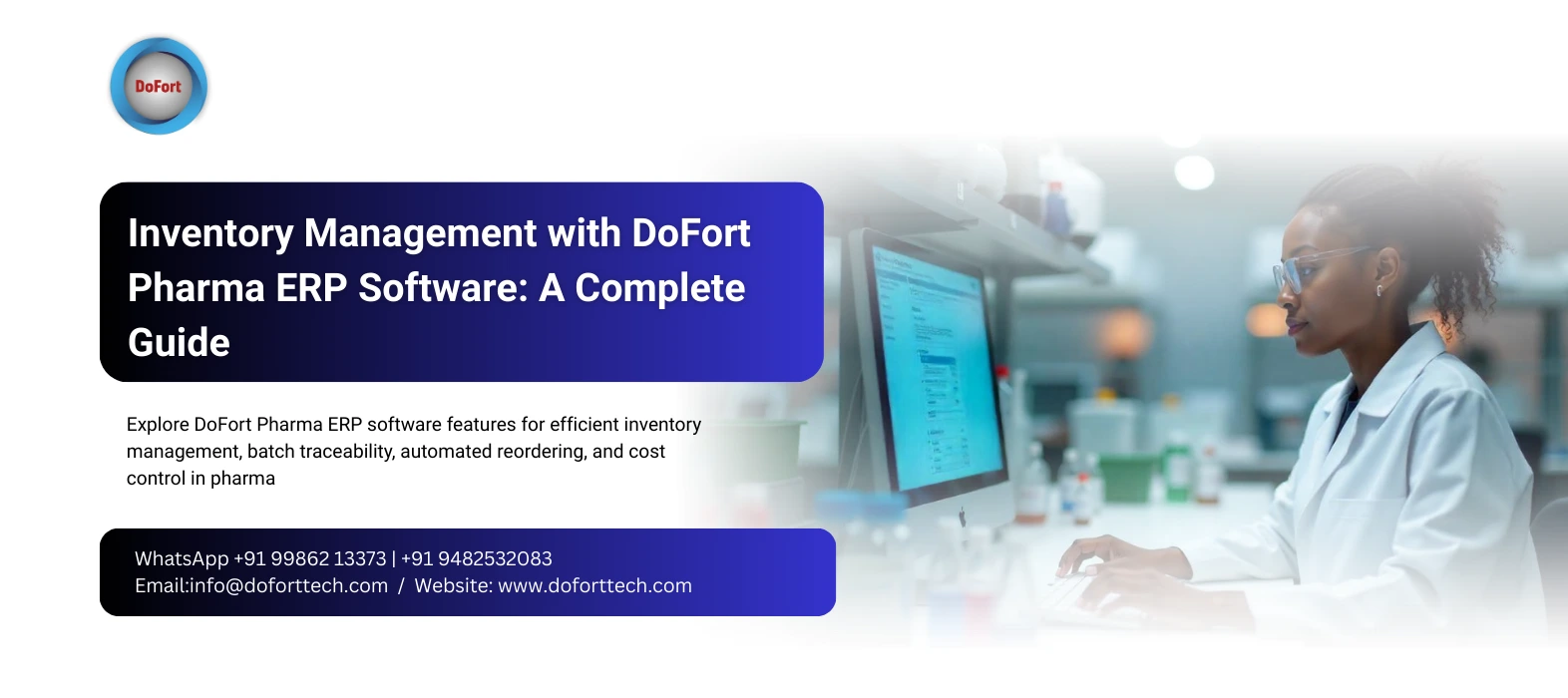 DoFort

Inventory Management with DoFort Pharma ERP Software: A Complete Guide

Explore DoFort Pharma ERP software features for efficient inventory management, batch traceability, automated reordering, and cost control in pharma

WhatsApp +91 99862 13373 | +91 9482532083
Email:info@doforttech.com / Website: www.doforttech.com